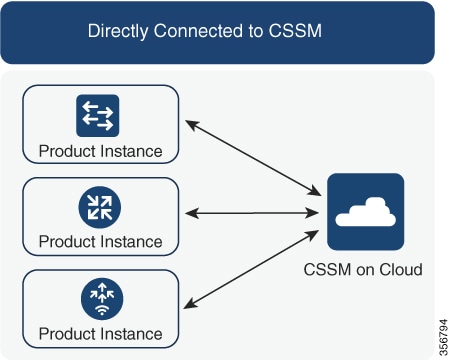 Directly Connected to CSSM

Product Instance

Product Instance

Product Instance

CSSM on Cloud

356794